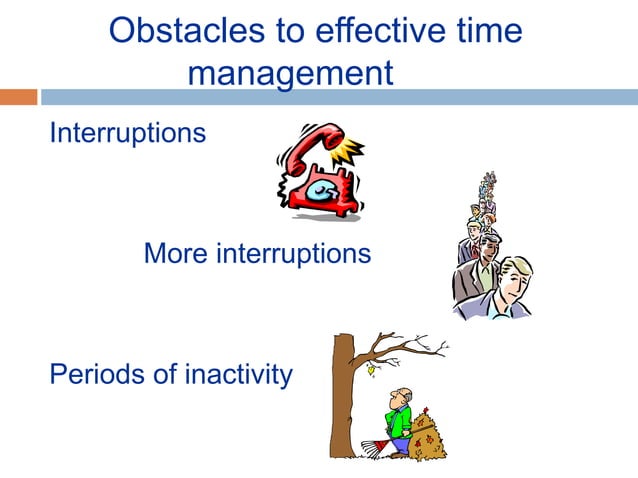 Obstacles to effective time management

Interruptions

More interruptions

Periods of inactivity